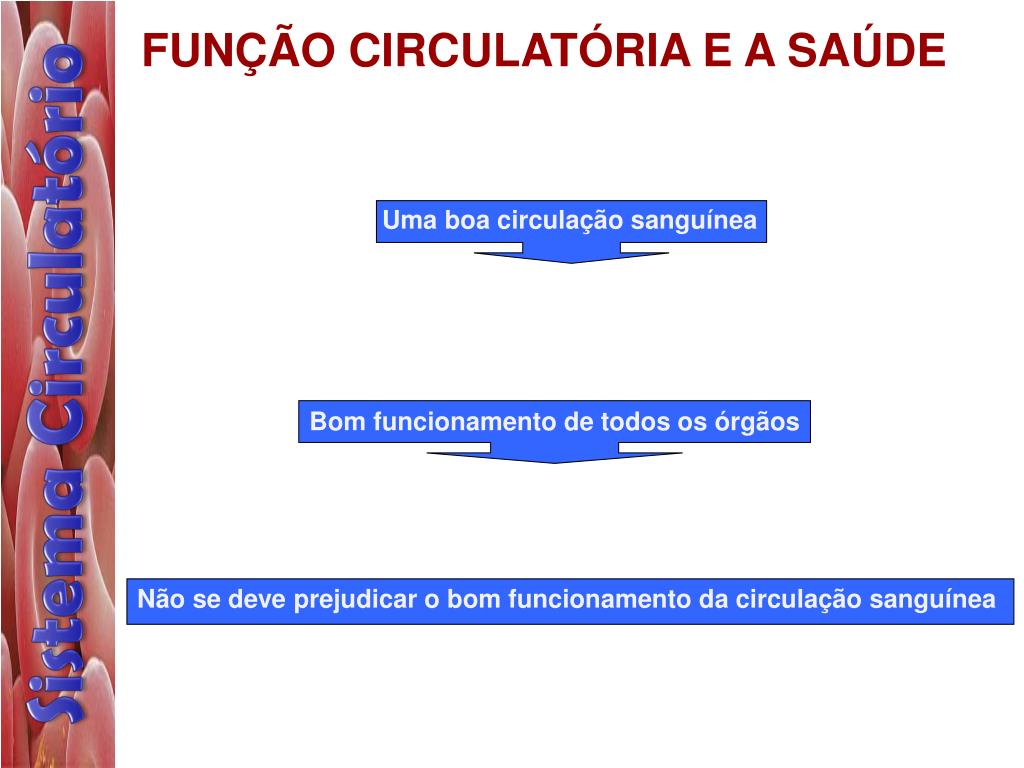 Sistema Circulatório

FUNÇÃO CIRCULATÓRIA E A SAÚDE

Uma boa circulação sanguínea

Bom funcionamento de todos os órgãos

Não se deve prejudicar o bom funcionamento da circulação sanguínea